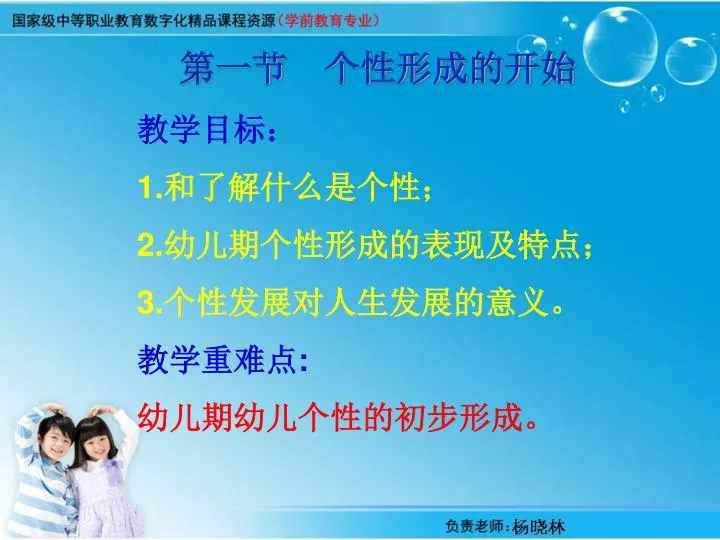 国家级中等职业教育数字化精品课程资源（学前教育专业）

第一节 个性形成的开始

教学目标：

1.和了解什么是个性；

2.幼儿期个性形成的表现及特点；

3.个性发展对人生发展的意义。

教学重难点:

幼儿期幼儿个性的初步形成。

负责老师：杨晓林